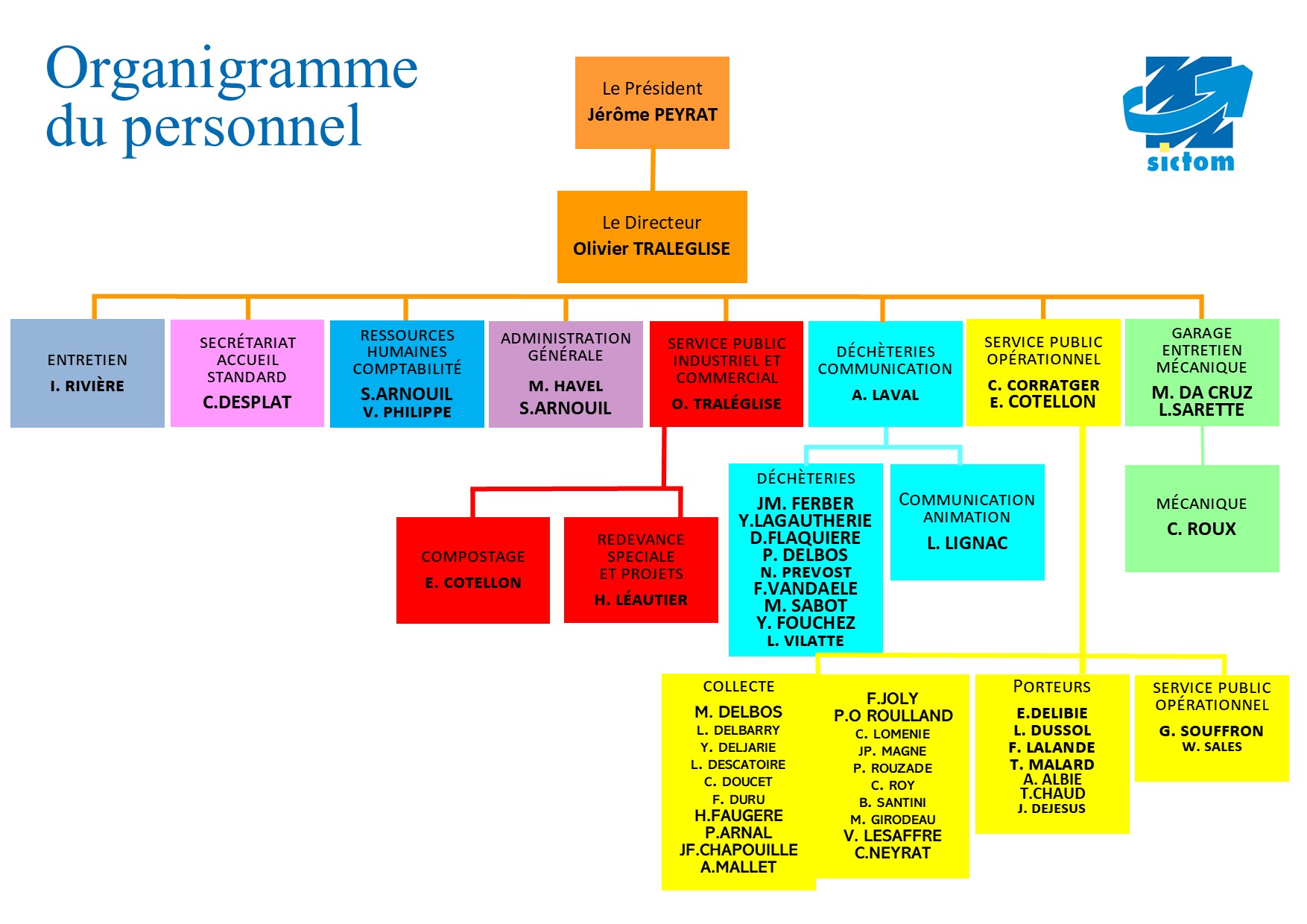 Organigramme du personnel

sictom

Le Président
Jérôme PEYRAT

Le Directeur
Olivier TRALEGLISE

ENTRETIEN
I. RIVIÈRE

SECRÉTARIAT
ACCUEIL
STANDARD
C.DESPLAT

RESSOURCES
HUMAINES
COMPTABILITÉ
S.ARNOUIL
V. PHILIPPE

ADMINISTRATION
GÉNÉRALE
M. HAVEL
S.ARNOUIL

SERVICE PUBLIC
INDUSTRIEL ET
COMMERCIAL
O. TRALÉGLISE

DÉCHÈTERIES
COMMUNICATION
A. LAVAL

SERVICE PUBLIC
OPÉRATIONNEL
C. CORRATGER
E. COTELLON

GARAGE
ENTRETIEN
MÉCANIQUE
M. DA CRUZ
L.SARETTE

COMPOSTAGE
E. COTELLON

REDEVANCE
SPECIALE
ET PROJETS
H. LÉAUTIER

DÉCHÈTERIES
JM. FERBER
Y.LAGAUTHERIE
D.FLAQUIERE
P. DELBOS
N. PREVOST
F.VANDAELE
M. SABOT
Y. FOUCHEZ
L. VILATTE

COMMUNICATION
ANIMATION
L. LIGNAC

MÉCANIQUE
C. ROUX

COLLECTE
M. DELBOS
L. DELBARRY
Y. DELJARIE
L. DESCATOIRE
C. DOUCET
F. DURU
H.FAUGERE
P.ARNAL
JF.CHAPOUILLE
A.MALLET

F.JOLY
P.O ROULLAND
C. LOMENIE
JP. MAGNE
P. ROUZADE
C. ROY
B. SANTINI
M. GIRODEAU
V. LESAFFRE
C.NEYRAT

PORTEURS
E.DELIBIE
L. DUSSOL
F. LALANDE
T. MALARD
A. ALBIE
T.CHAUD
J. DEJESUS

SERVICE PUBLIC
OPÉRATIONNEL
G. SOUFFRON
W. SALES